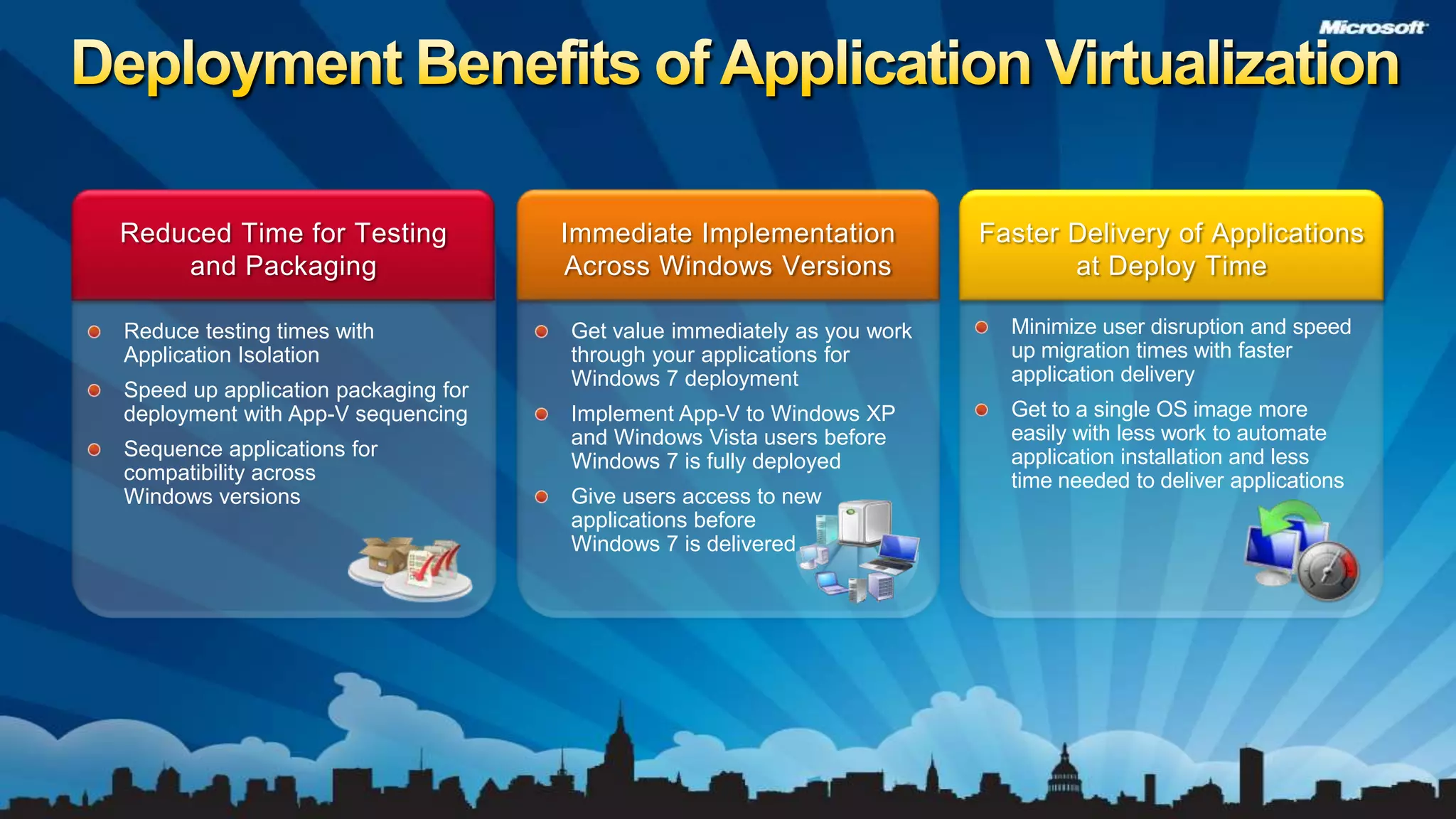 Microsoft

Deployment Benefits of Application Virtualization

Reduced Time for Testing and Packaging

Reduce testing times with Application Isolation

Speed up application packaging for deployment with App-V sequencing

Sequence applications for compatibility across Windows versions

Immediate Implementation Across Windows Versions

Get value immediately as you work through your applications for Windows 7 deployment

Implement App-V to Windows XP and Windows Vista users before Windows 7 is fully deployed

Give users access to new applications before Windows 7 is delivered

Faster Delivery of Applications at Deploy Time

Minimize user disruption and speed up migration times with faster application delivery

Get to a single OS image more easily with less work to automate application installation and less time needed to deliver applications